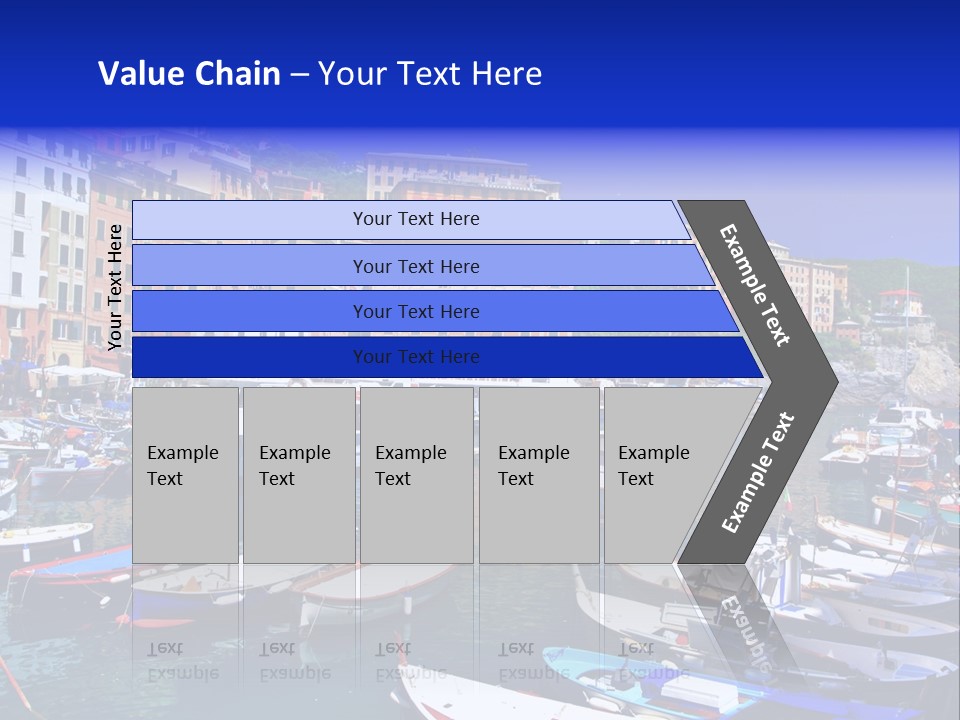 Value Chain – Your Text Here

Your Text Here

Your Text Here

Your Text Here

Your Text Here

Your Text Here

Example Text

Example Text

Example Text

Example Text

Example Text

Example Text

Example Text